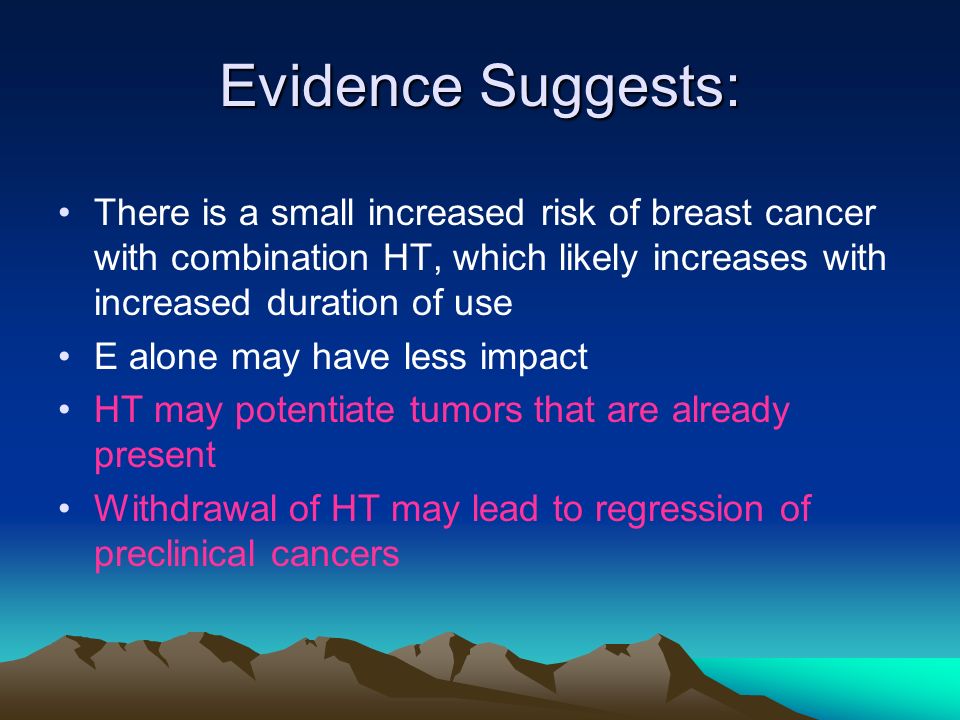 Evidence Suggests:

• There is a small increased risk of breast cancer with combination HT, which likely increases with increased duration of use
• E alone may have less impact
• HT may potentiate tumors that are already present
• Withdrawal of HT may lead to regression of preclinical cancers